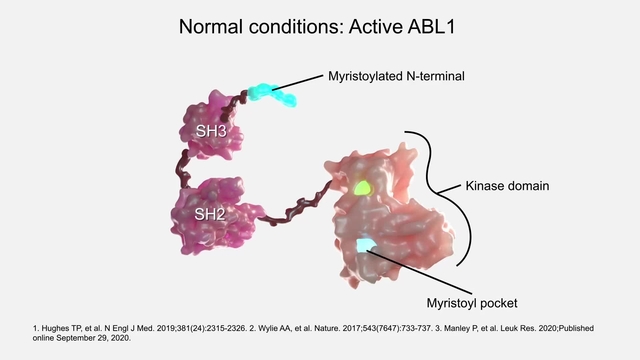 Normal conditions: Active ABL1

Myristoylated N-terminal

SH3

SH2

Kinase domain

Myristoyl pocket

1. Hughes TP, et al. N Engl J Med. 2019;381(24):2315-2326. 2. Wylie AA, et al. Nature. 2017;543(7647):733-737. 3. Manley P, et al. Leuk Res. 2020;Published online September 29, 2020.